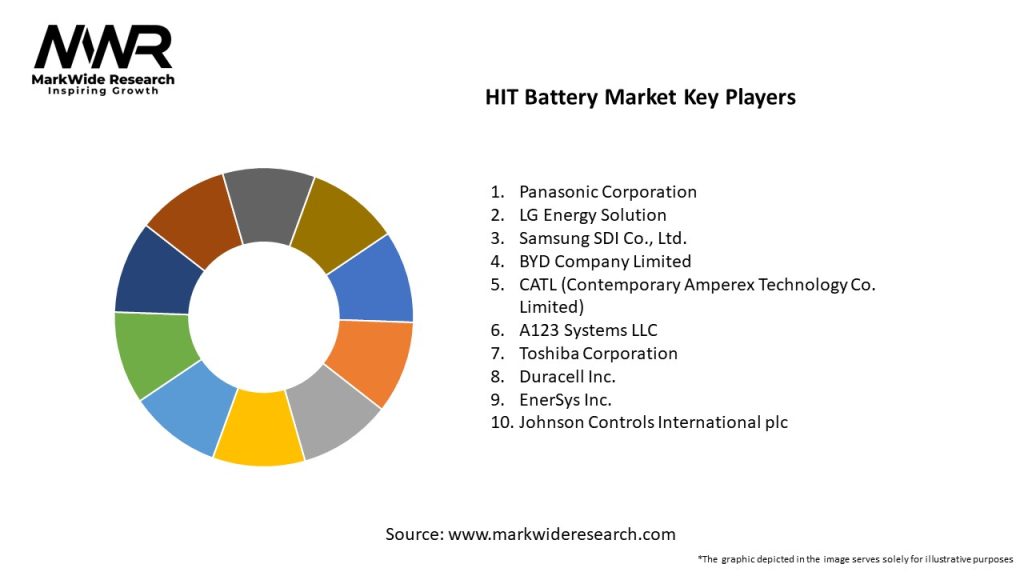 MWR
MarkWide Research
Inspiring Growth

HIT Battery Market Key Players

1. Panasonic Corporation
2. LG Energy Solution
3. Samsung SDI Co., Ltd.
4. BYD Company Limited
5. CATL (Contemporary Amperex Technology Co. Limited)
6. A123 Systems LLC
7. Toshiba Corporation
8. Duracell Inc.
9. EnerSys Inc.
10. Johnson Controls International plc

Source: www.markwideresearch.com

*The graphic depicted in the image serves solely for illustrative purposes